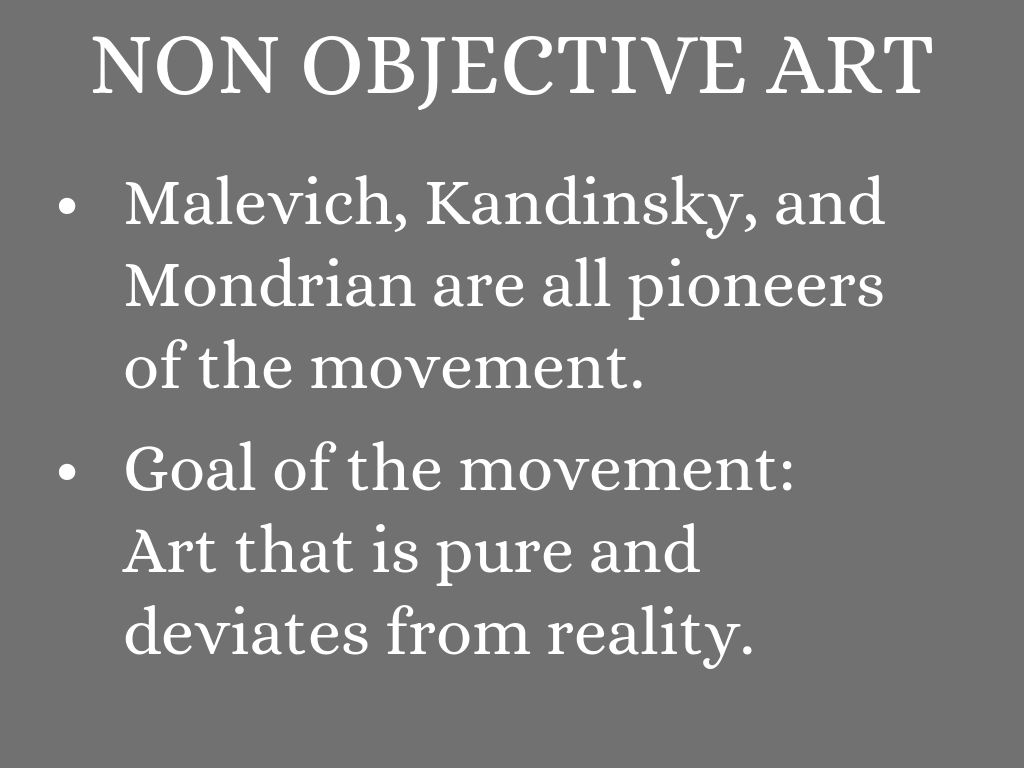 NON OBJECTIVE ART

• Malevich, Kandinsky, and Mondrian are all pioneers of the movement.

• Goal of the movement: Art that is pure and deviates from reality.